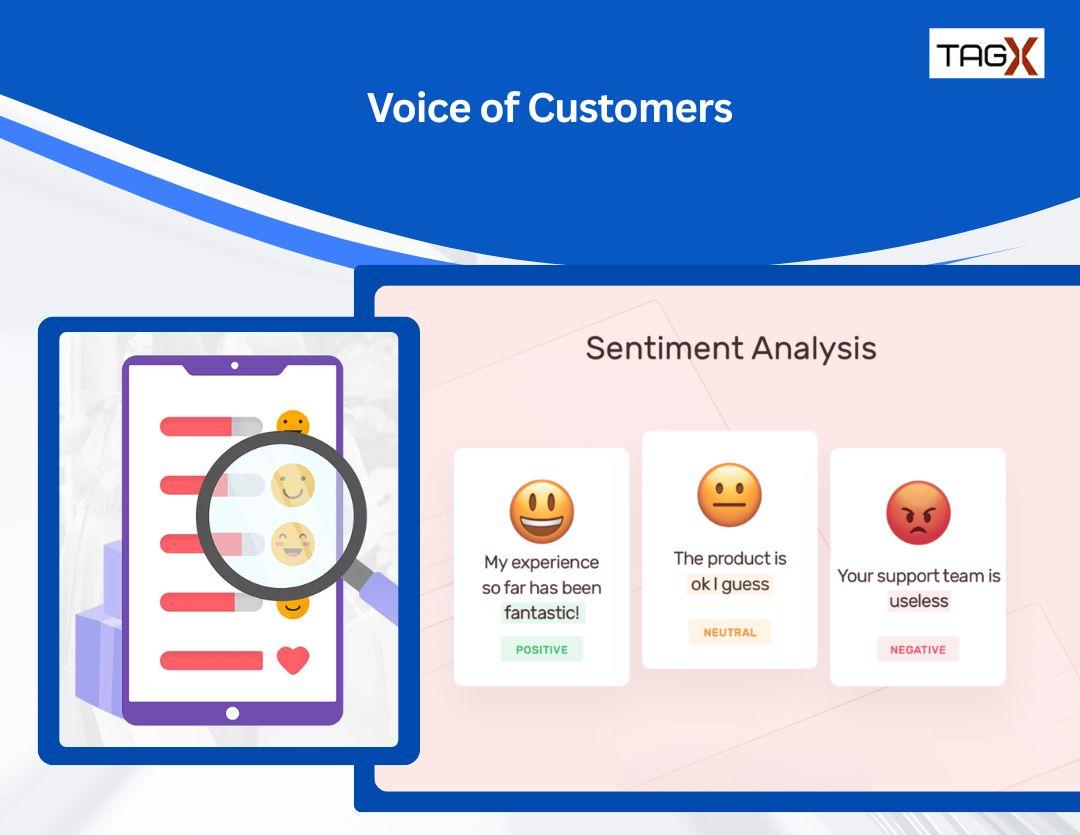 TAGX

Voice of Customers

Sentiment Analysis

My experience so far has been fantastic!

POSITIVE

The product is ok I guess

NEUTRAL

Your support team is useless

NEGATIVE